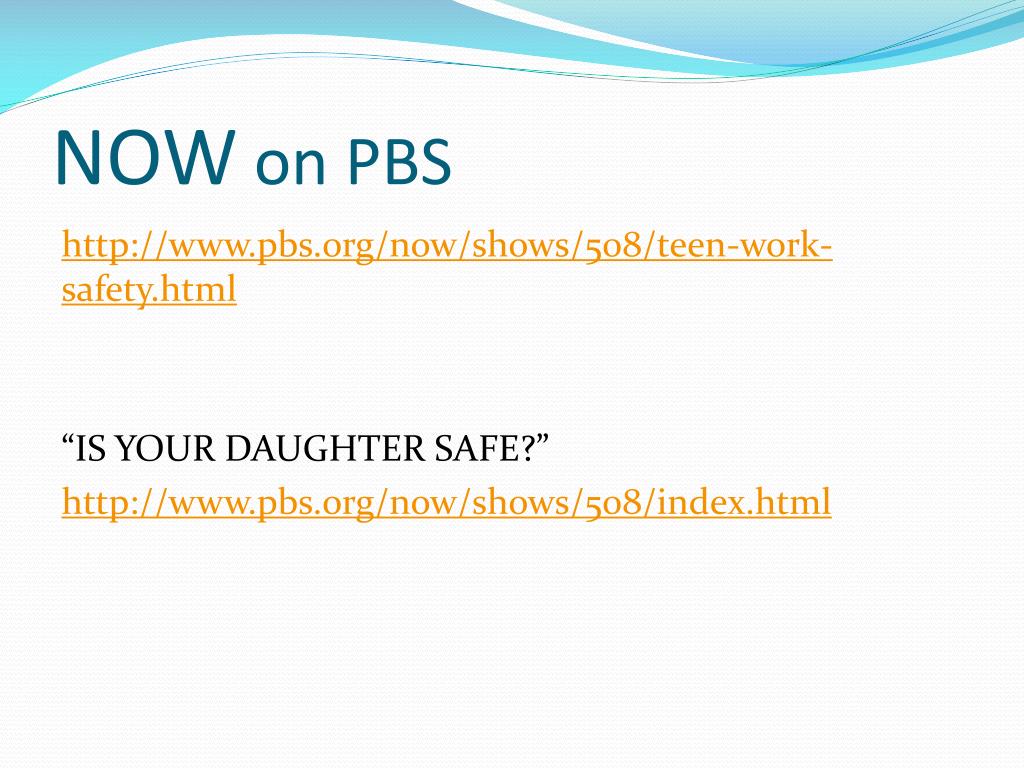 NOW on PBS

http://www.pbs.org/now/shows/508/teen-work-safety.html

“IS YOUR DAUGHTER SAFE?”

http://www.pbs.org/now/shows/508/index.html